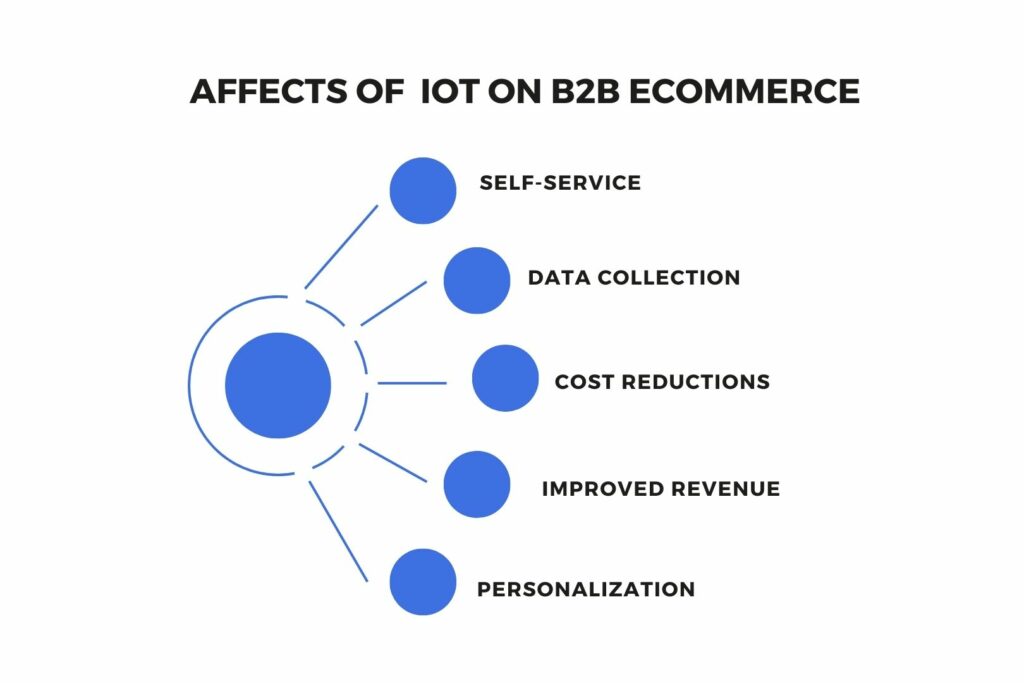 AFFECTS OF IOT ON B2B ECOMMERCE

SELF-SERVICE

DATA COLLECTION

COST REDUCTIONS

IMPROVED REVENUE

PERSONALIZATION